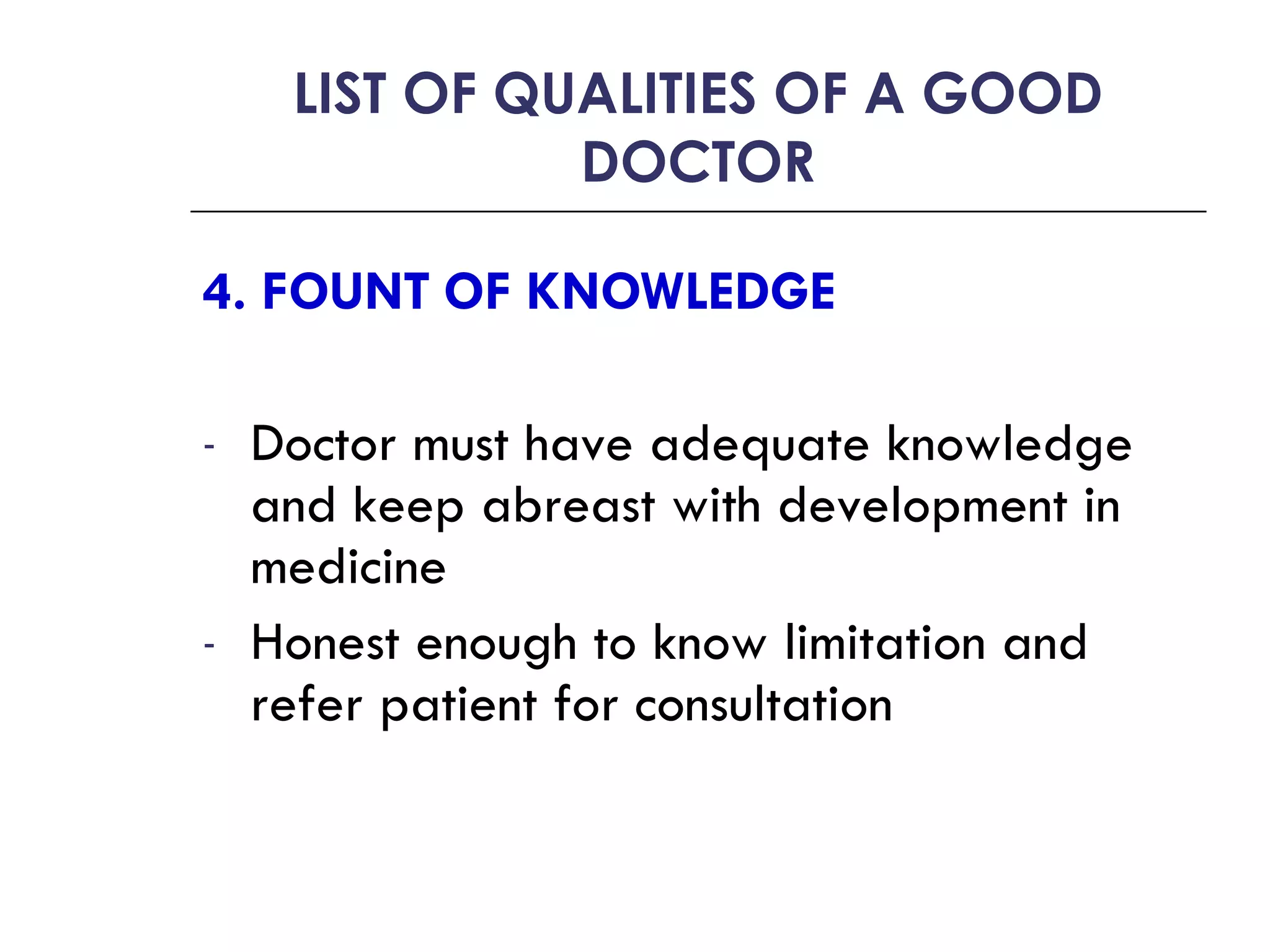 LIST OF QUALITIES OF A GOOD DOCTOR

4. FOUNT OF KNOWLEDGE

- Doctor must have adequate knowledge and keep abreast with development in medicine
- Honest enough to know limitation and refer patient for consultation